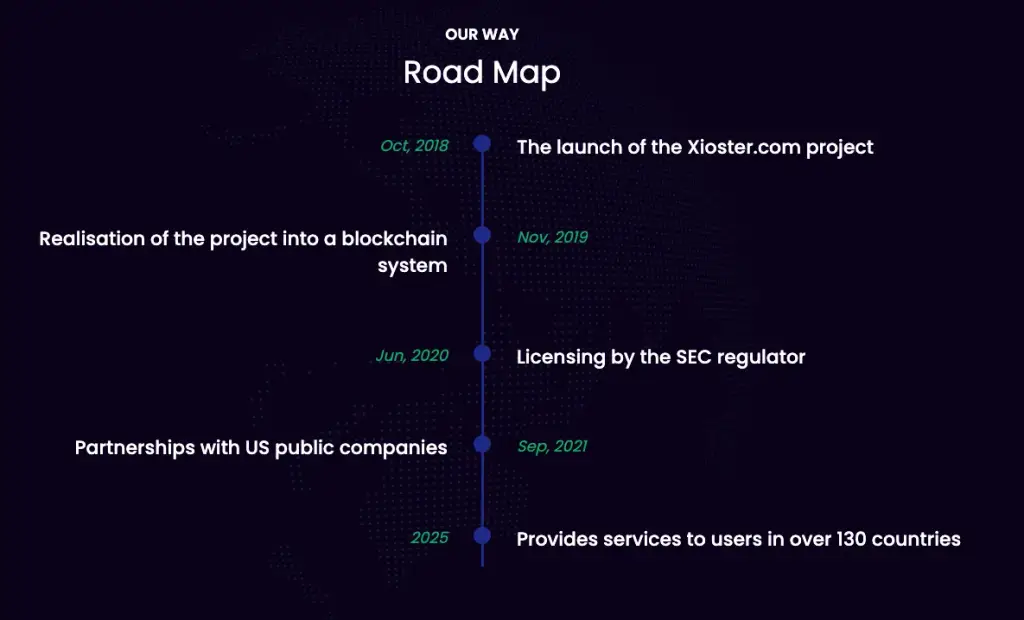 OUR WAY

Road Map

Oct, 2018

The launch of the Xioster.com project

Realisation of the project into a blockchain system

Nov, 2019

Jun, 2020

Licensing by the SEC regulator

Partnerships with US public companies

Sep, 2021

2025

Provides services to users in over 130 countries